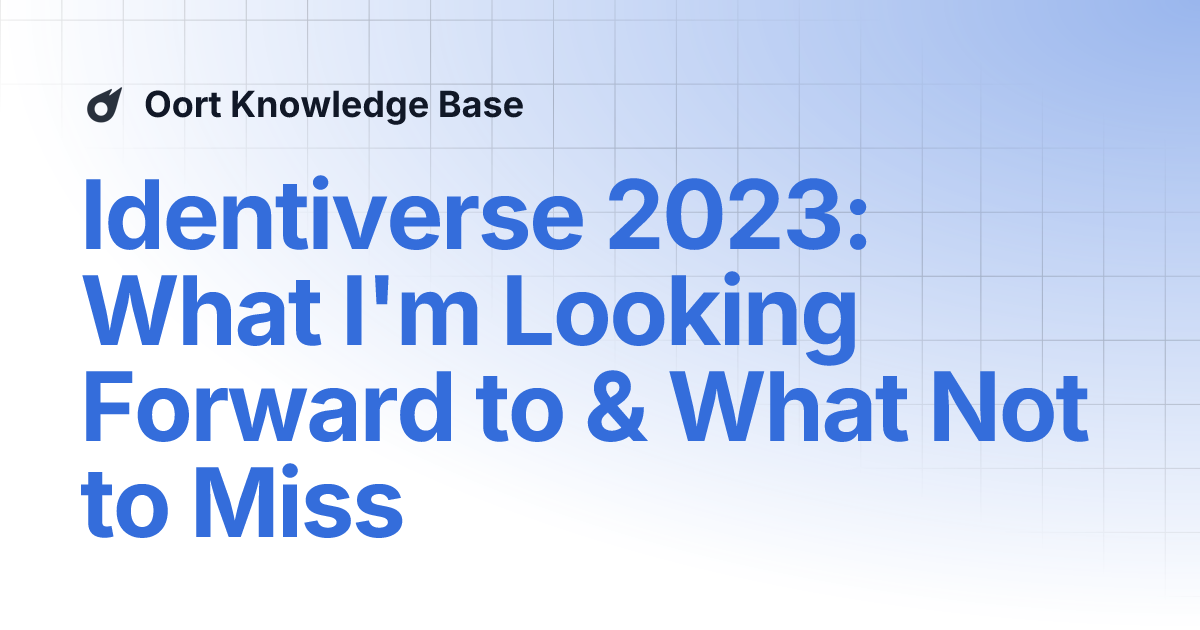 Oort Knowledge Base

Identiverse 2023: What I'm Looking Forward to & What Not to Miss